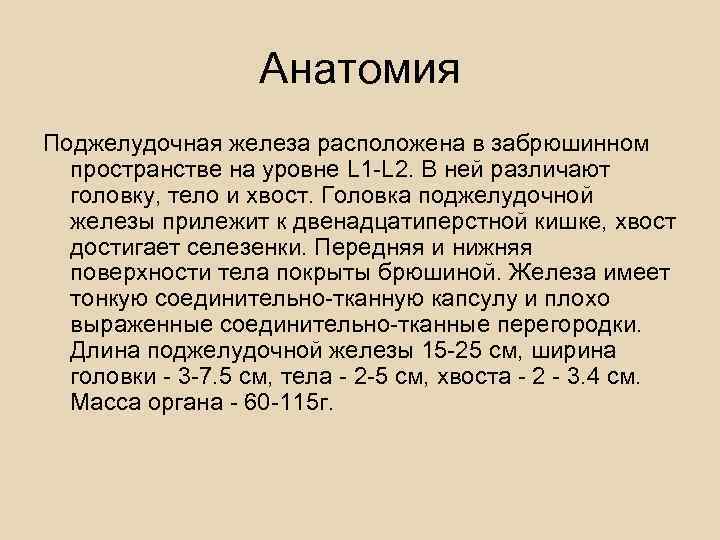 Анатомия

Поджелудочная железа расположена в забрюшинном пространстве на уровне L1-L2. В ней различают головку, тело и хвост. Головка поджелудочной железы прилежит к двенадцатиперстной кишке, хвост достигает селезенки. Передняя и нижняя поверхности тела покрыты брюшиной. Железа имеет тонкую соединительно-тканную капсулу и плохо выраженные соединительно-тканные перегородки. Длина поджелудочной железы 15-25 см, ширина головки - 3-7.5 см, тела - 2-5 см, хвоста - 2 - 3.4 см. Масса органа - 60-115г.